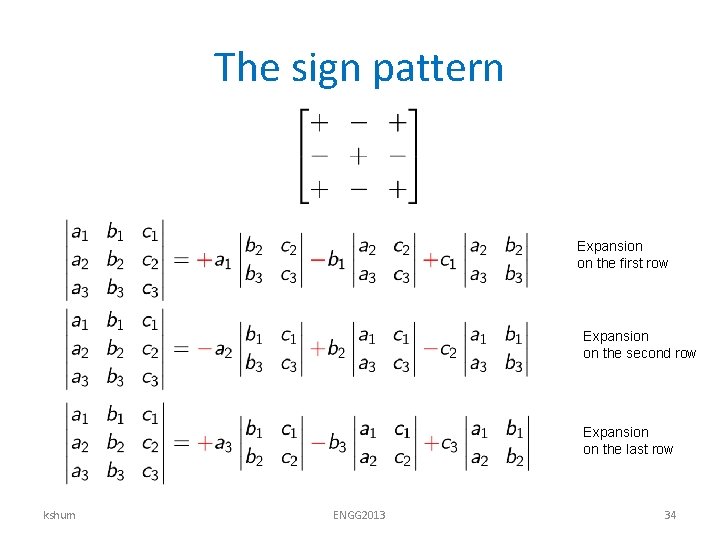 The sign pattern

$\begin{bmatrix} + & - & + \\ - & + & - \\ + & - & + \end{bmatrix}$

$\begin{vmatrix} a_1 & b_1 & c_1 \\ a_2 & b_2 & c_2 \\ a_3 & b_3 & c_3 \end{vmatrix} = +a_1 \begin{vmatrix} b_2 & c_2 \\ b_3 & c_3 \end{vmatrix} - b_1 \begin{vmatrix} a_2 & c_2 \\ a_3 & c_3 \end{vmatrix} + c_1 \begin{vmatrix} a_2 & b_2 \\ a_3 & b_3 \end{vmatrix}$

Expansion on the first row

$\begin{vmatrix} a_1 & b_1 & c_1 \\ a_2 & b_2 & c_2 \\ a_3 & b_3 & c_3 \end{vmatrix} = -a_2 \begin{vmatrix} b_1 & c_1 \\ b_3 & c_3 \end{vmatrix} + b_2 \begin{vmatrix} a_1 & c_1 \\ a_3 & c_3 \end{vmatrix} - c_2 \begin{vmatrix} a_1 & b_1 \\ a_3 & b_3 \end{vmatrix}$

Expansion on the second row

$\begin{vmatrix} a_1 & b_1 & c_1 \\ a_2 & b_2 & c_2 \\ a_3 & b_3 & c_3 \end{vmatrix} = +a_3 \begin{vmatrix} b_1 & c_1 \\ b_2 & c_2 \end{vmatrix} - b_3 \begin{vmatrix} a_1 & c_1 \\ a_2 & c_2 \end{vmatrix} + c_3 \begin{vmatrix} a_1 & b_1 \\ a_2 & b_2 \end{vmatrix}$

Expansion on the last row

kshum

ENGG2013

34